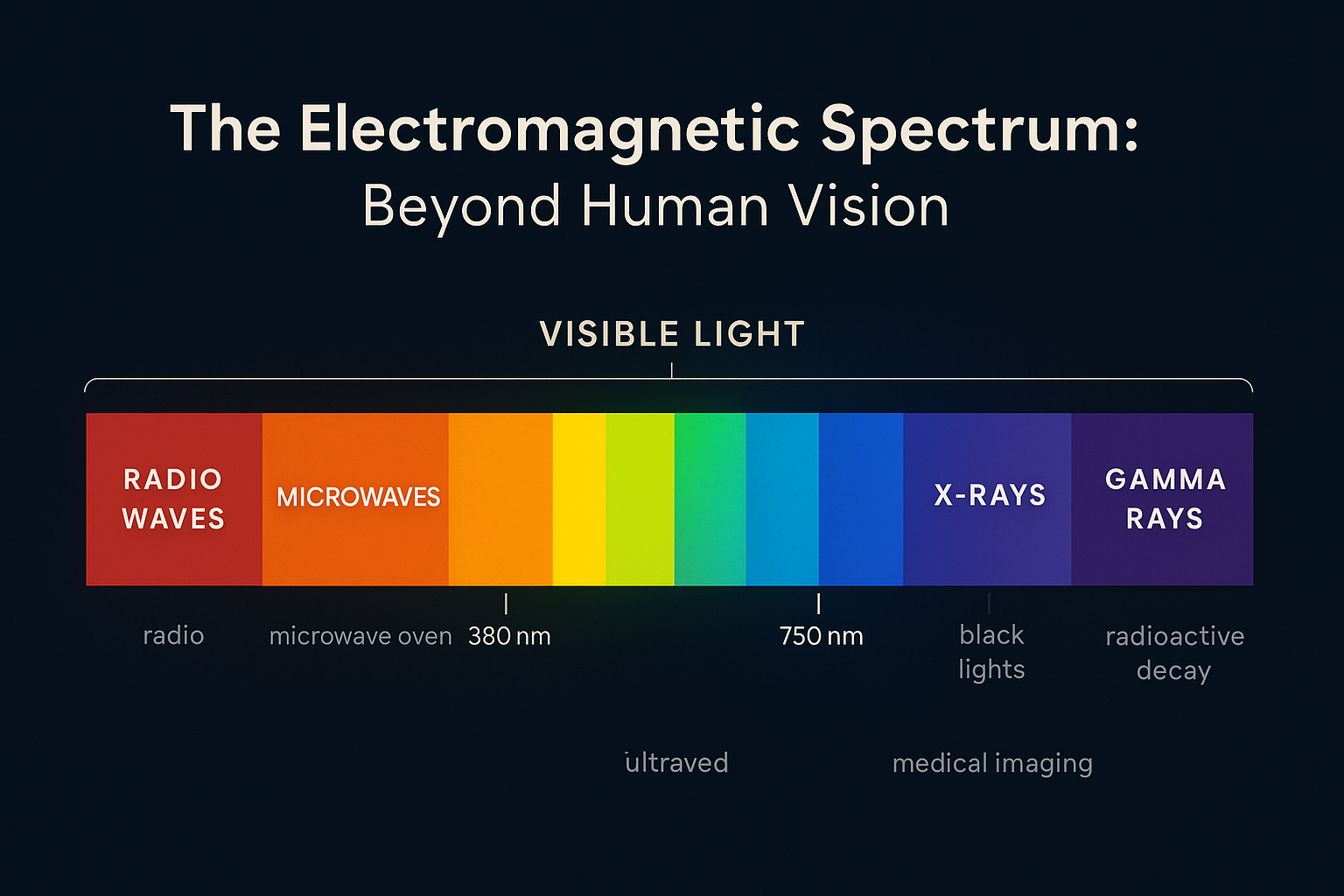 The Electromagnetic Spectrum:
Beyond Human Vision

VISIBLE LIGHT

RADIO WAVES

MICROWAVES

X-RAYS

GAMMA RAYS

radio

microwave oven

380 nm

750 nm

black lights

radioactive decay

ultraved

medical imaging